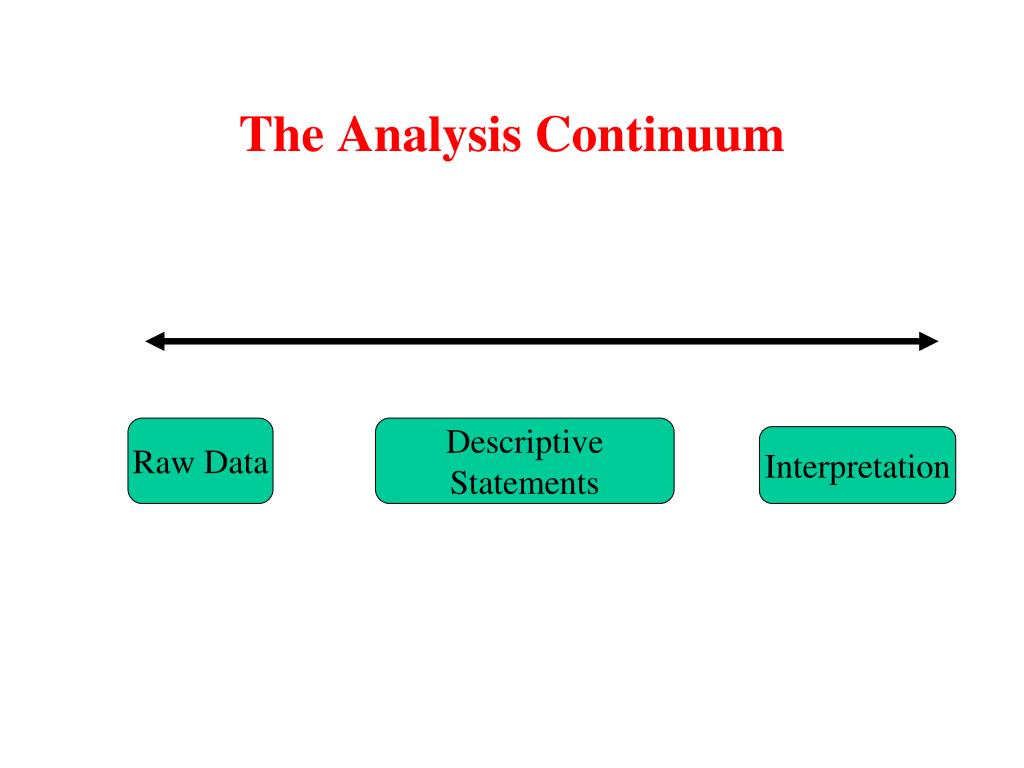 The Analysis Continuum

Raw Data

Descriptive Statements

Interpretation